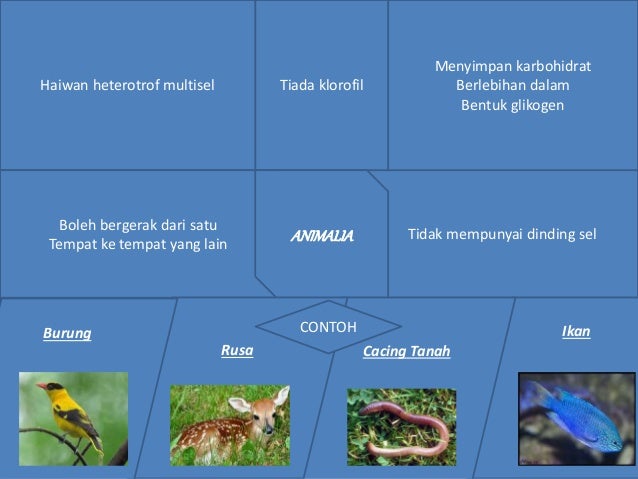 Haiwan heterotrof multisel

Tiada klorofil

Menyimpan karbohidrat
Berlebihan dalam
Bentuk glikogen

Boleh bergerak dari satu
Tempat ke tempat yang lain

ANIMALIA

Tidak mempunyai dinding sel

CONTOH

Burung

Rusa

Cacing Tanah

Ikan